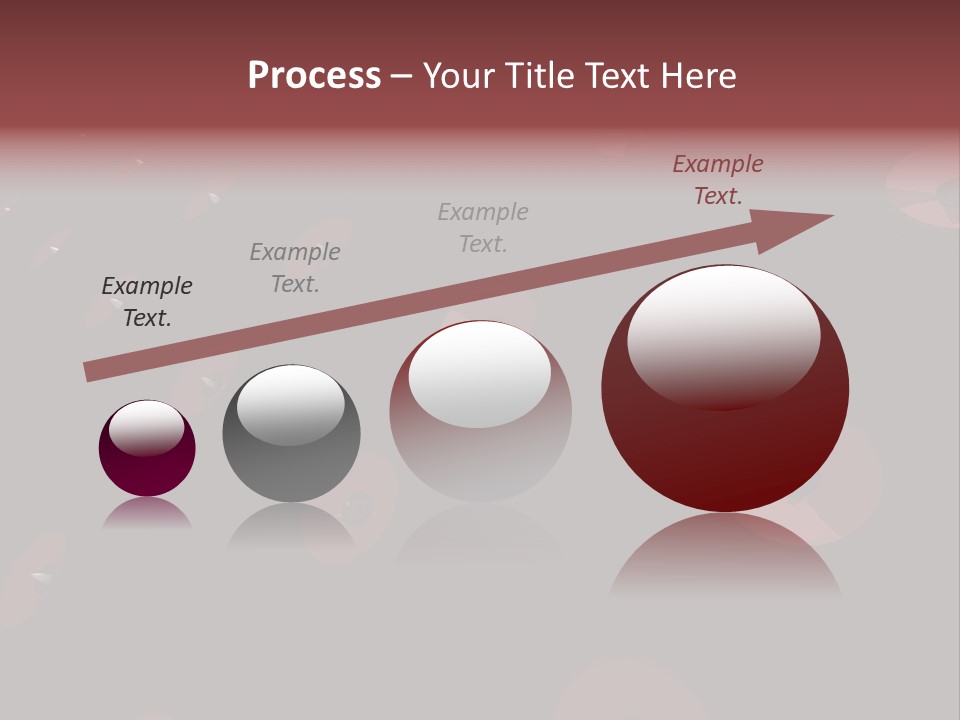 Process – Your Title Text Here

Example Text.

Example Text.

Example Text.

Example Text.